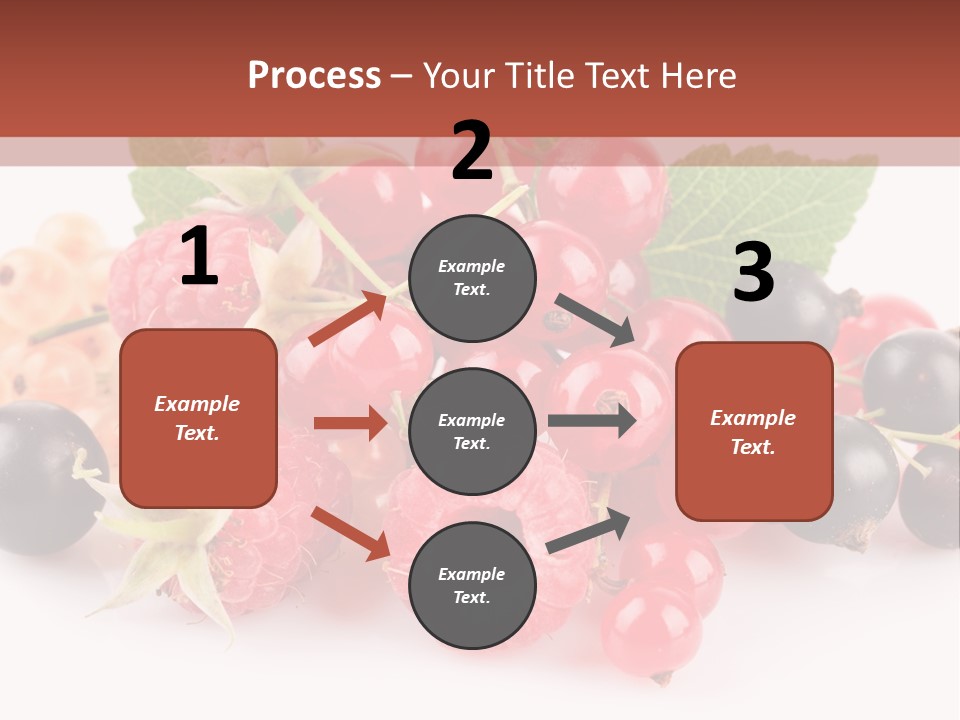 Process – Your Title Text Here

1

Example Text.

2

Example Text.

Example Text.

Example Text.

3

Example Text.